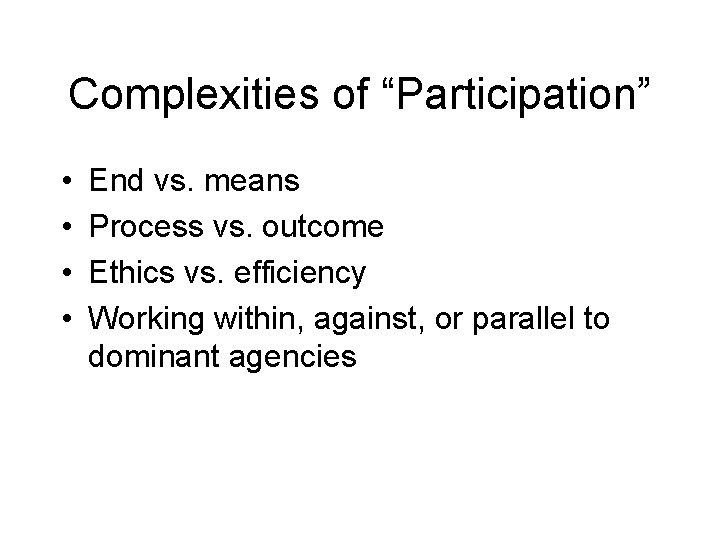 Complexities of “Participation”

• End vs. means
• Process vs. outcome
• Ethics vs. efficiency
• Working within, against, or parallel to dominant agencies